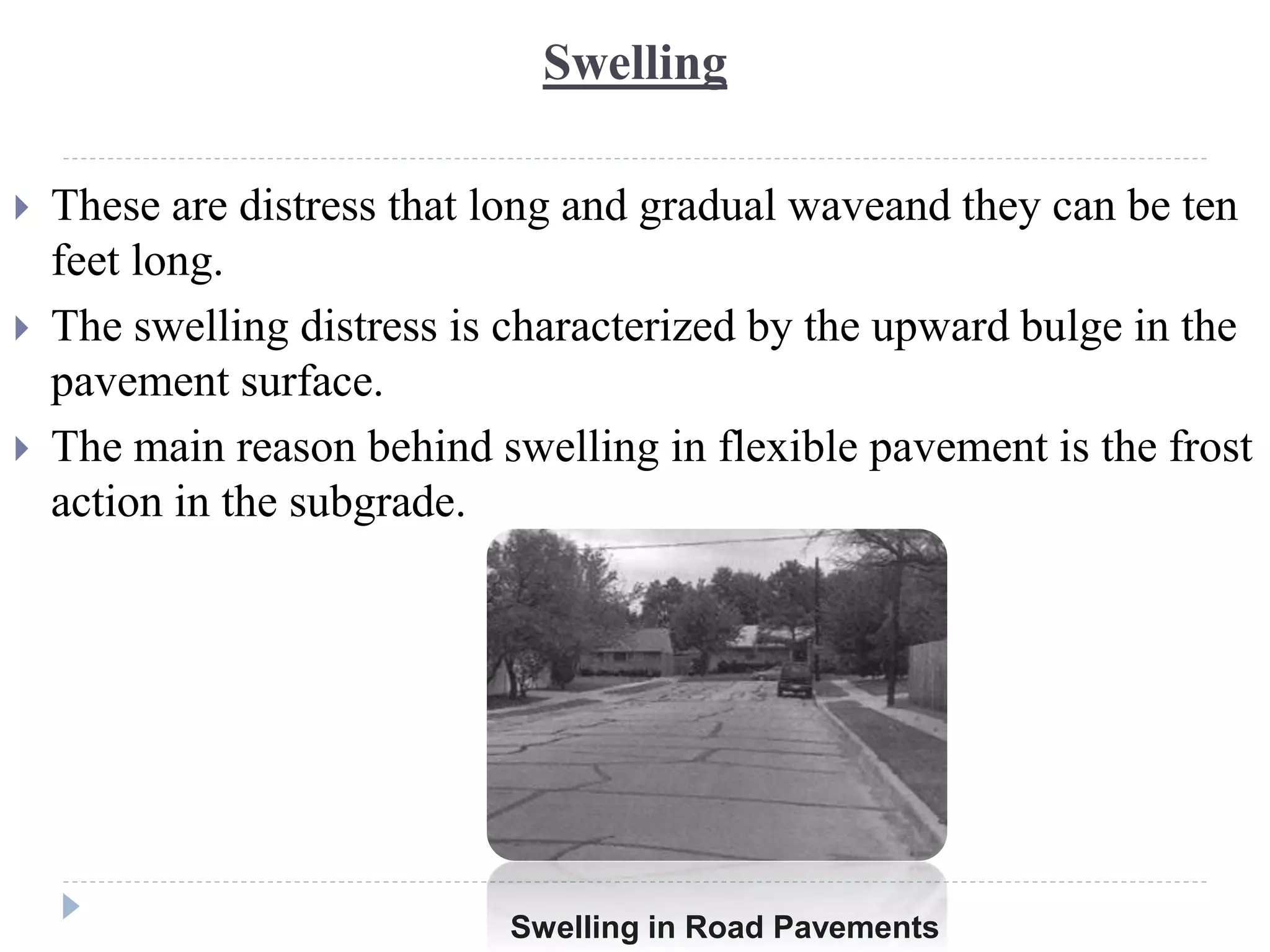 Swelling

These are distress that long and gradual waveand they can be ten feet long.

The swelling distress is characterized by the upward bulge in the pavement surface.

The main reason behind swelling in flexible pavement is the frost action in the subgrade.

Swelling in Road Pavements